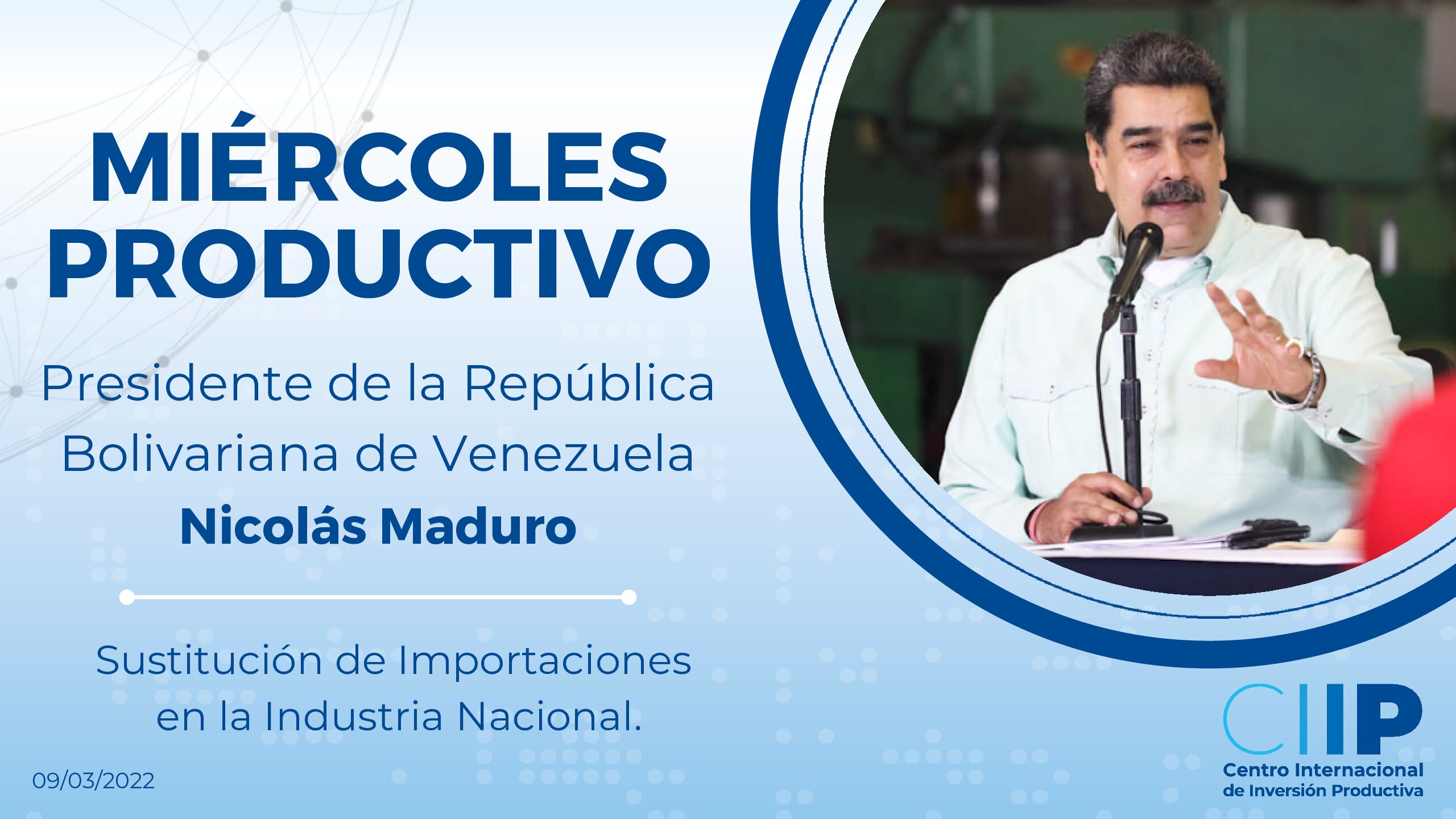 MIÉRCOLES PRODUCTIVO

Presidente de la República Bolivariana de Venezuela
Nicolás Maduro

Sustitución de Importaciones en la Industria Nacional.

09/03/2022

CIIP
Centro Internacional de Inversión Productiva